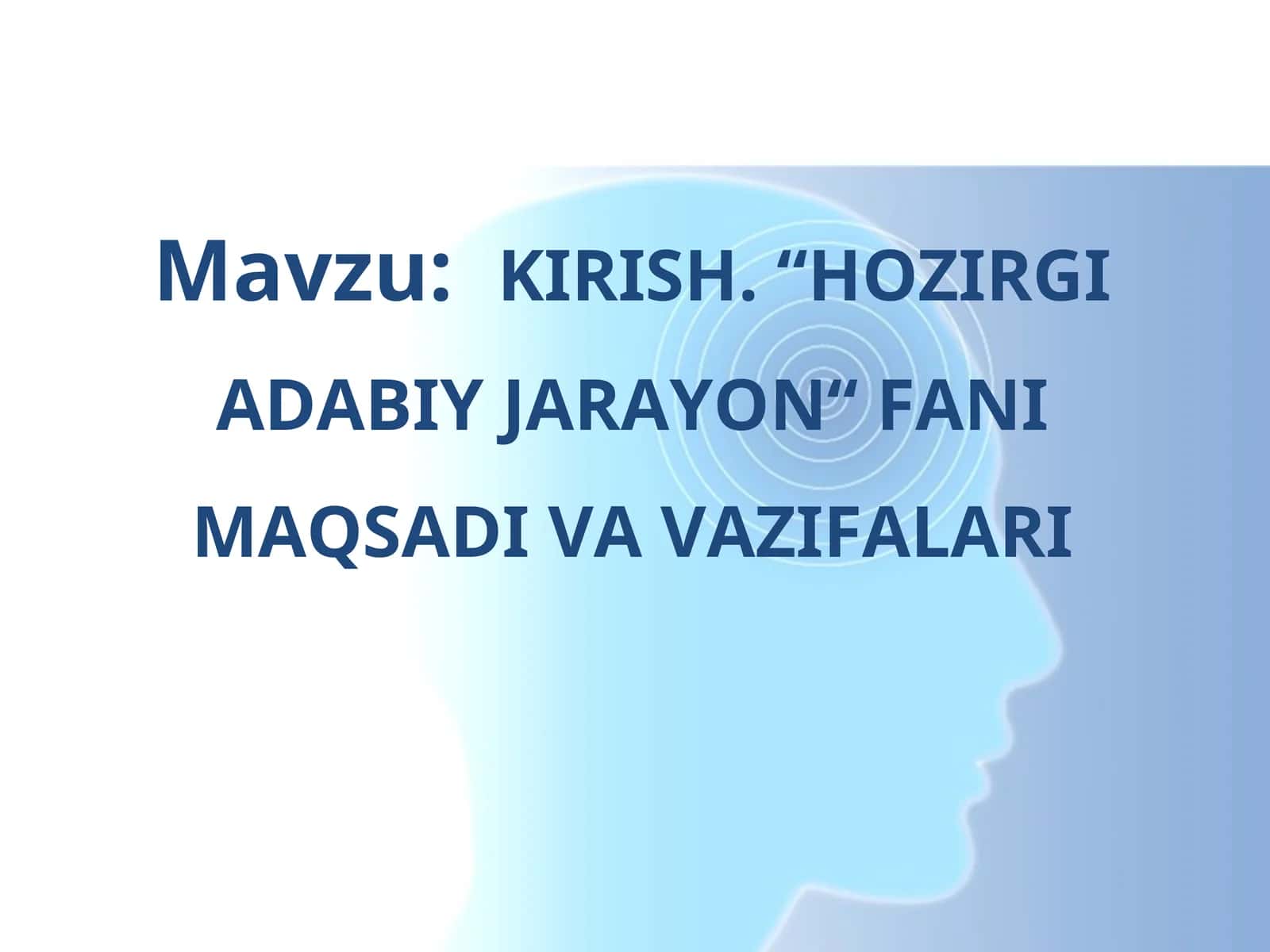 Mavzu: KIRISH. "HOZIRGI ADABIY JARAYON" FANI MAQSADI VA VAZIFALARI